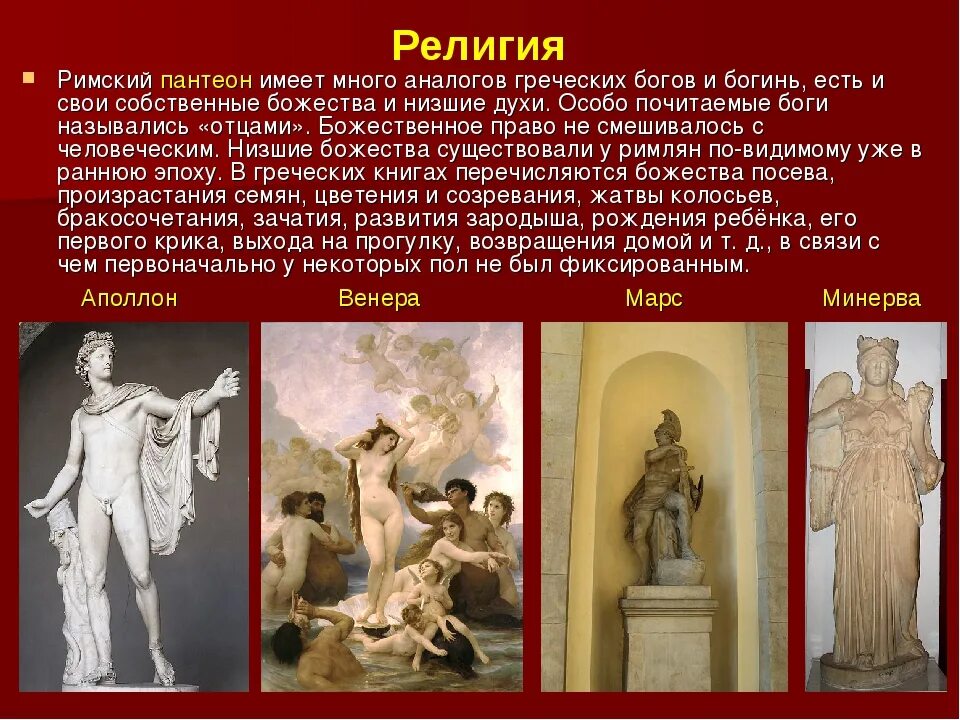 Религия

Римский пантеон имеет много аналогов греческих богов и богинь, есть и свои собственные божества и низшие духи. Особо почитаемые боги назывались «отцами». Божественное право не смешивалось с человеческим. Низшие божества существовали у римлян по-видимому уже в раннюю эпоху. В греческих книгах перечисляются божества посева, произрастания семян, цветения и созревания, жатвы колосьев, бракосочетания, зачатия, развития зародыша, рождения ребёнка, его первого крика, выхода на прогулку, возвращения домой и т. д., в связи с чем первоначально у некоторых пол не был фиксированным.

Аполлон

Венера

Марс

Минерва